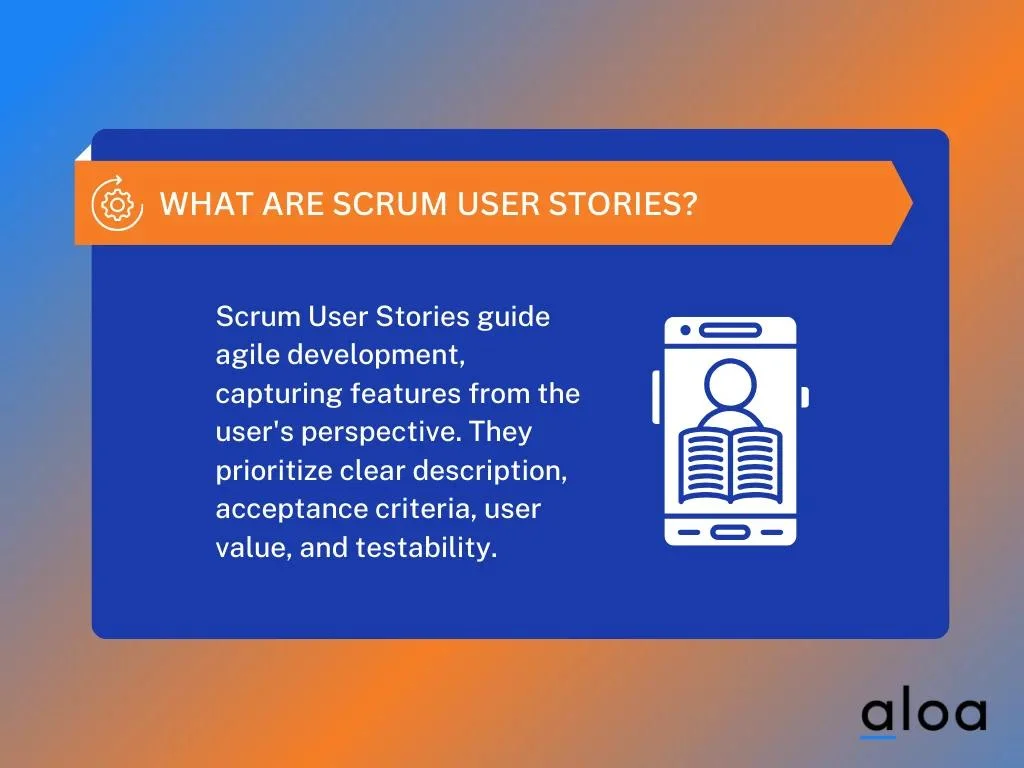 WHAT ARE SCRUM USER STORIES?

Scrum User Stories guide agile development, capturing features from the user's perspective. They prioritize clear description, acceptance criteria, user value, and testability.

aloa